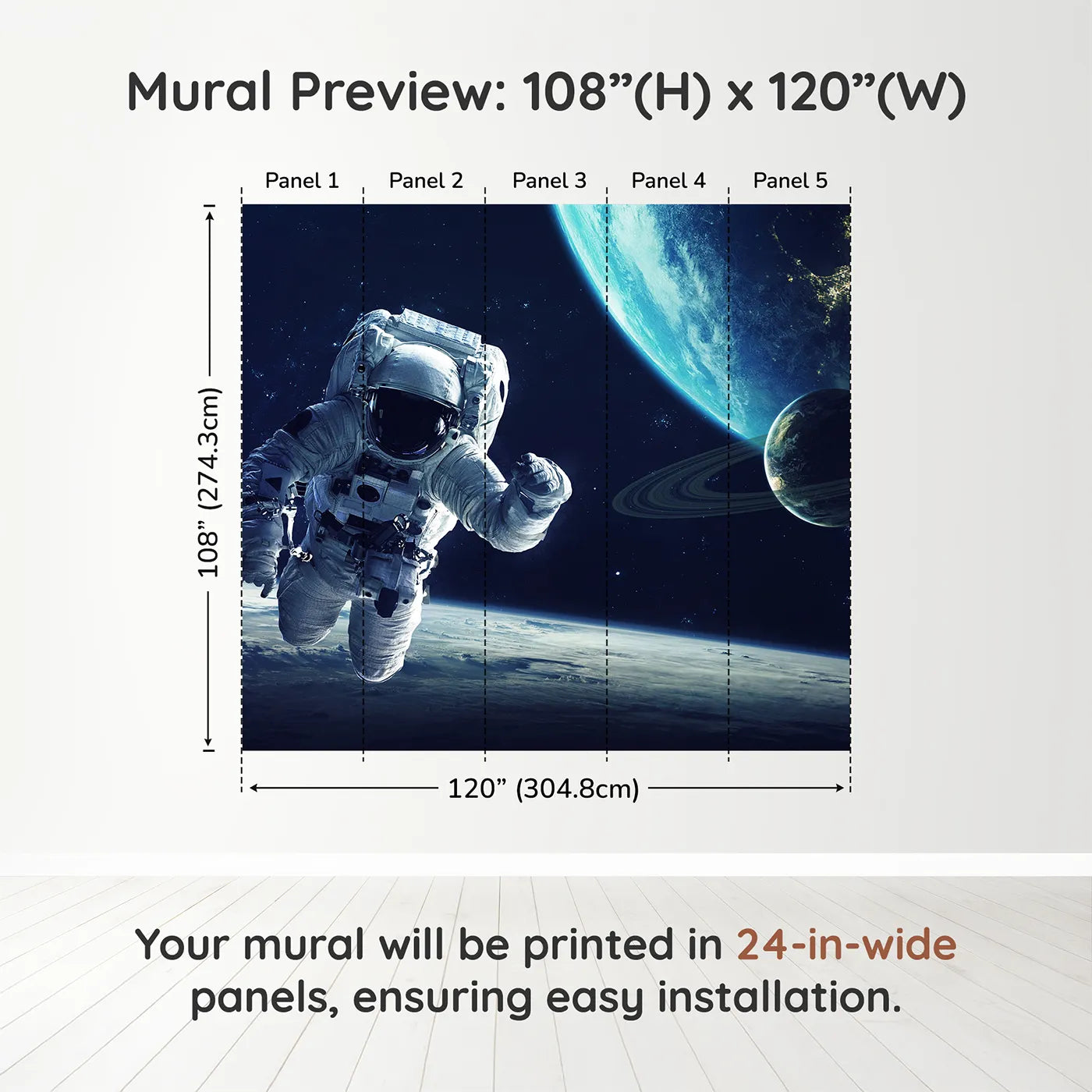 Mural Preview: 108”(H) x 120”(W)

Panel 1 Panel 2 Panel 3 Panel 4 Panel 5

108” (274.3cm)

120” (304.8cm)

Your mural will be printed in 24-in-wide panels, ensuring easy installation.